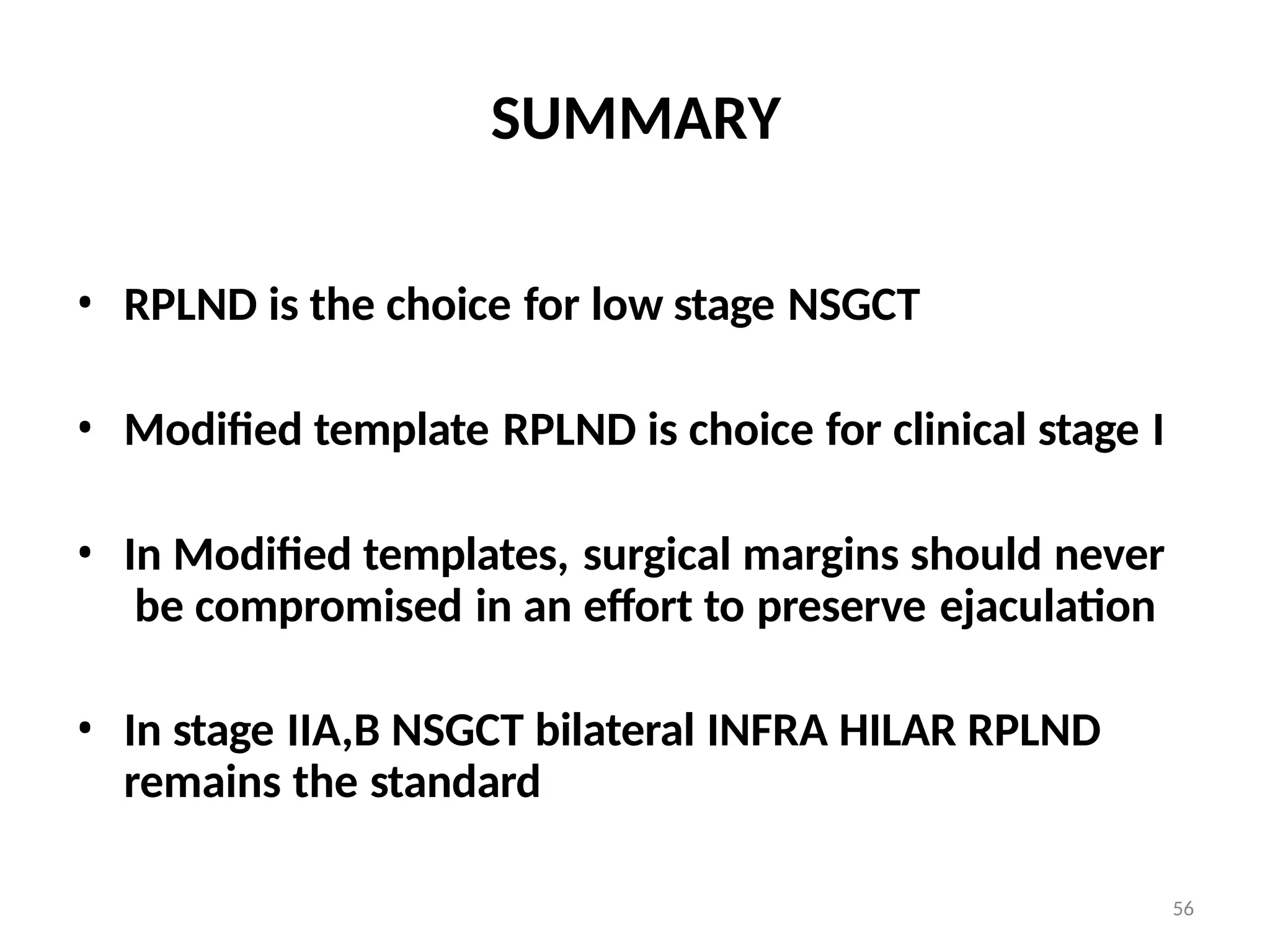 SUMMARY

• RPLND is the choice for low stage NSGCT

• Modified template RPLND is choice for clinical stage I

• In Modified templates, surgical margins should never be compromised in an effort to preserve ejaculation

• In stage IIA,B NSGCT bilateral INFRA HILAR RPLND remains the standard

56